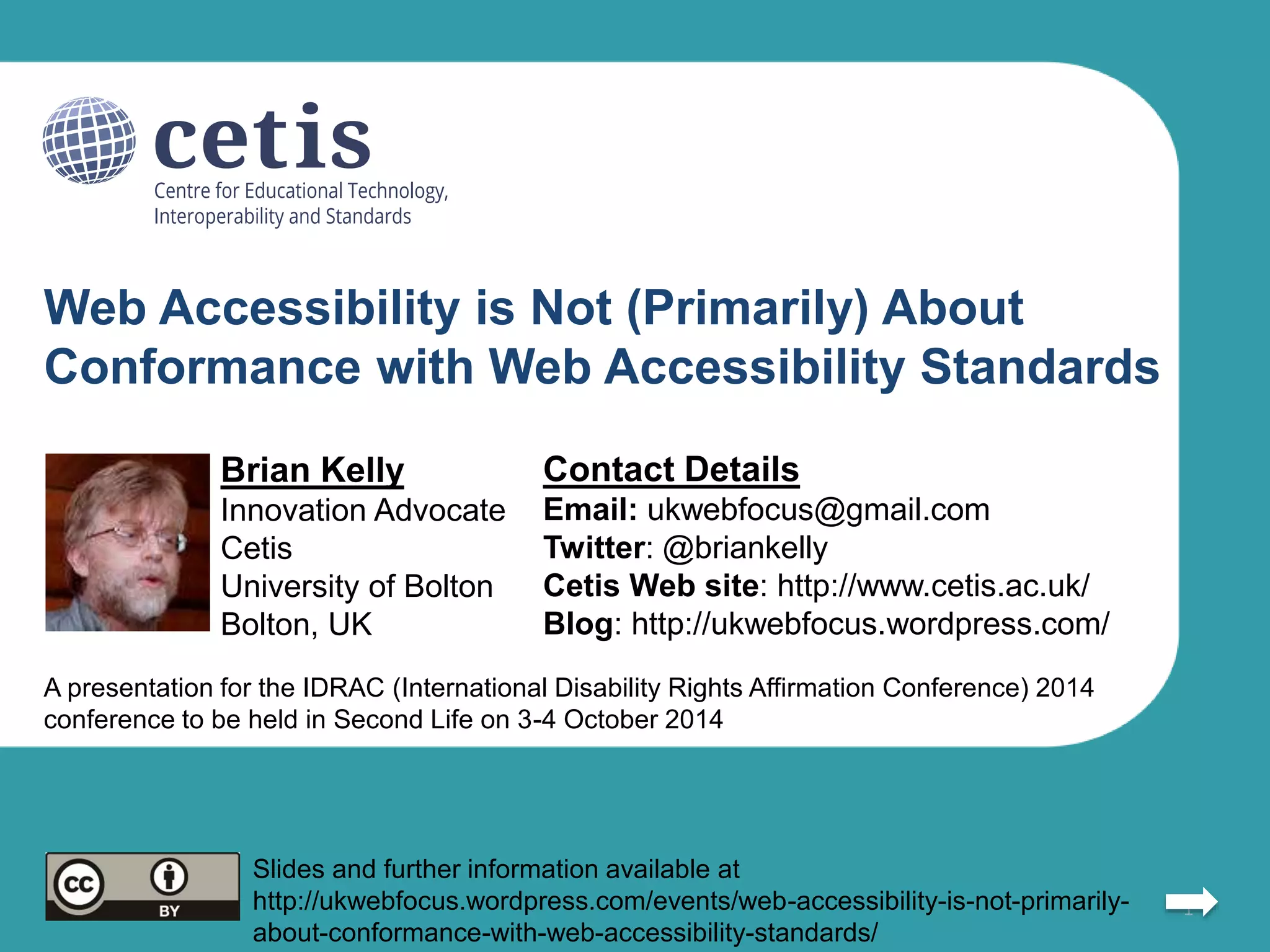 cetis
Centre for Educational Technology, Interoperability and Standards

Web Accessibility is Not (Primarily) About Conformance with Web Accessibility Standards

Brian Kelly
Innovation Advocate
Cetis
University of Bolton
Bolton, UK

Contact Details
Email: ukwebfocus@gmail.com
Twitter: @briankelly
Cetis Web site: http://www.cetis.ac.uk/
Blog: http://ukwebfocus.wordpress.com/

A presentation for the IDRAC (International Disability Rights Affirmation Conference) 2014 conference to be held in Second Life on 3-4 October 2014

CC BY

Slides and further information available at http://ukwebfocus.wordpress.com/events/web-accessibility-is-not-primarily-about-conformance-with-web-accessibility-standards/

1